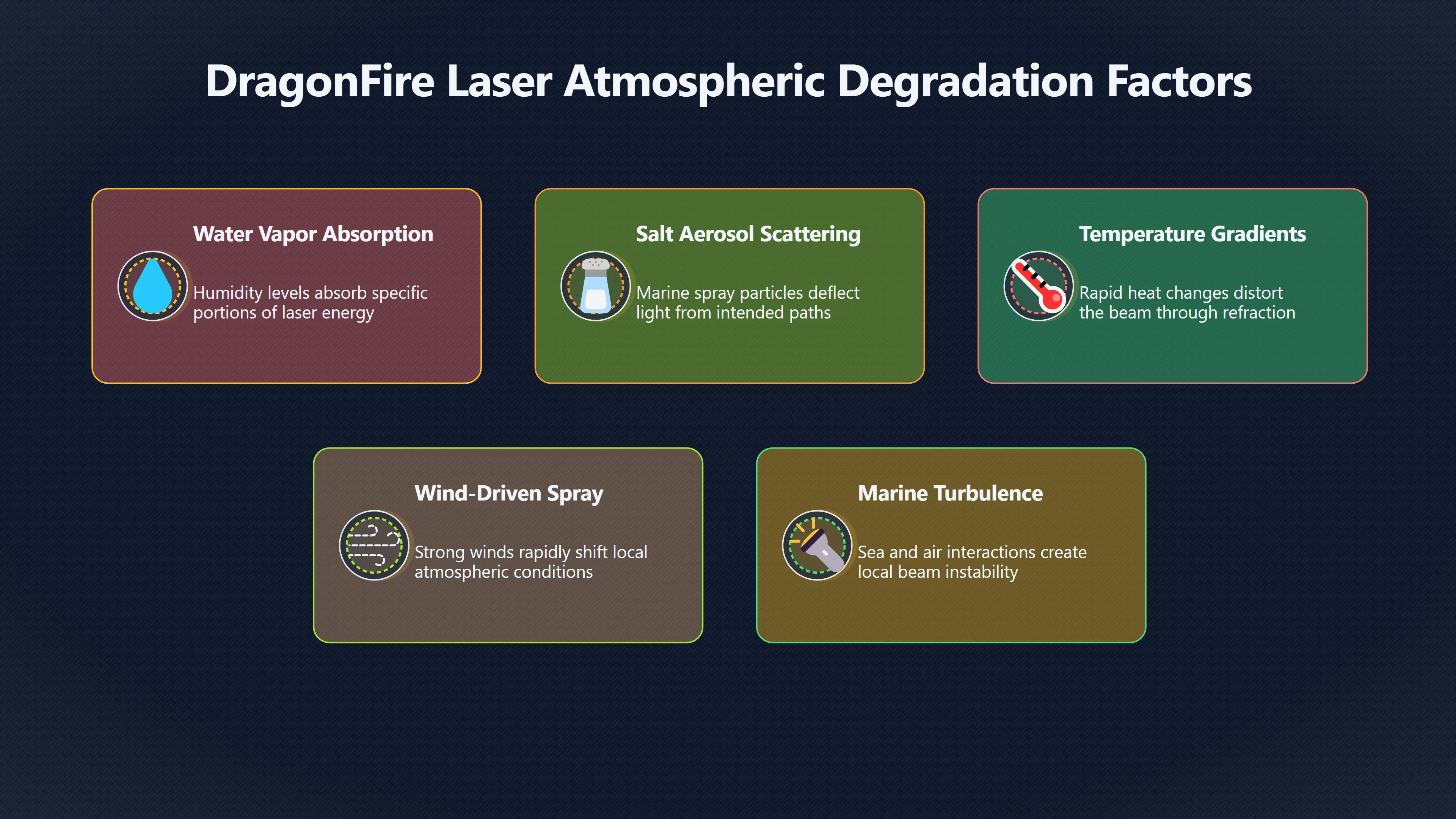 DragonFire Laser Atmospheric Degradation Factors

Water Vapor Absorption

Humidity levels absorb specific portions of laser energy

Salt Aerosol Scattering

Marine spray particles deflect light from intended paths

Temperature Gradients

Rapid heat changes distort the beam through refraction

Wind-Driven Spray

Strong winds rapidly shift local atmospheric conditions

Marine Turbulence

Sea and air interactions create local beam instability